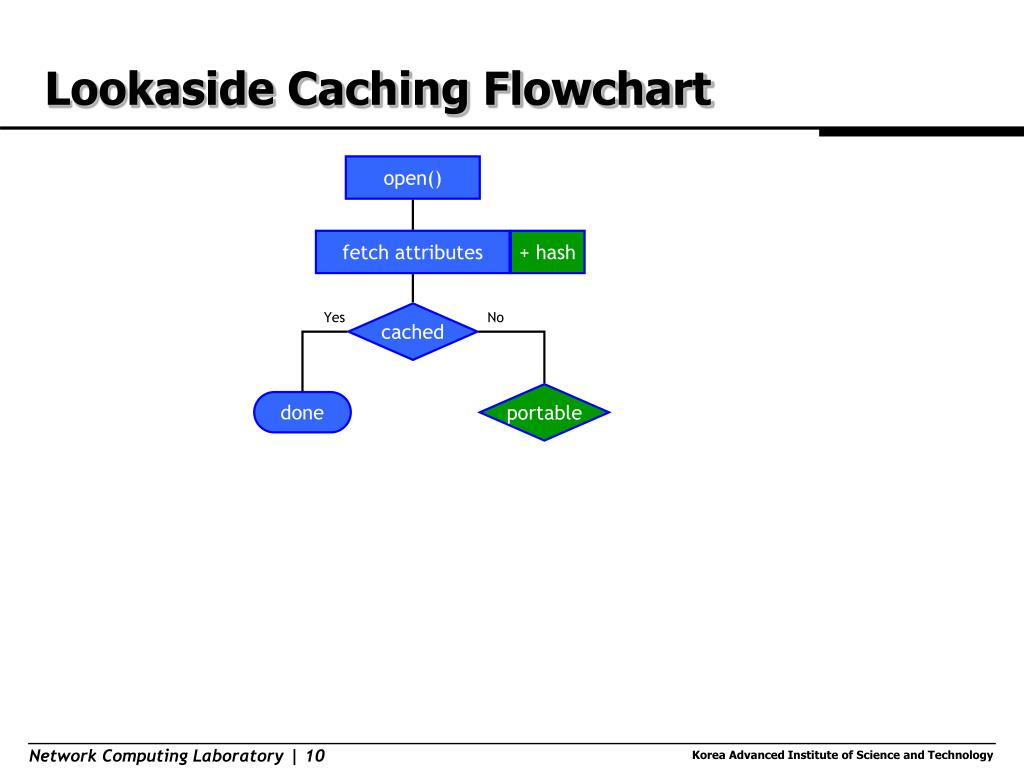 Lookaside Caching Flowchart

open()

fetch attributes

+ hash

Yes

cached

No

done

portable

Network Computing Laboratory | 10

Korea Advanced Institute of Science and Technology